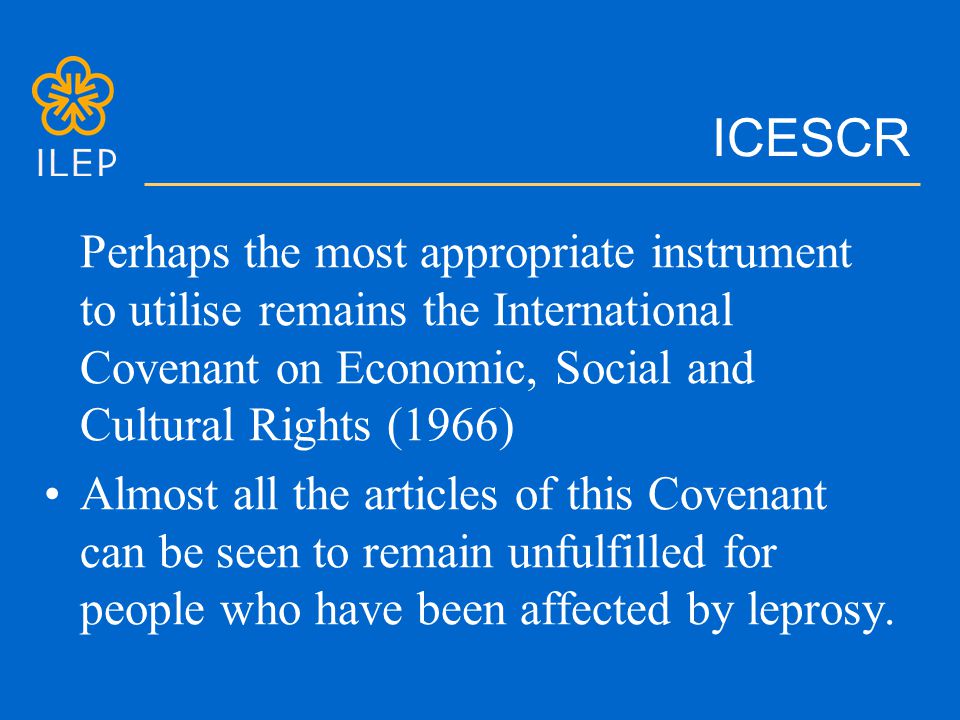 ILEP

ICESCR

Perhaps the most appropriate instrument to utilise remains the International Covenant on Economic, Social and Cultural Rights (1966)

• Almost all the articles of this Covenant can be seen to remain unfulfilled for people who have been affected by leprosy.